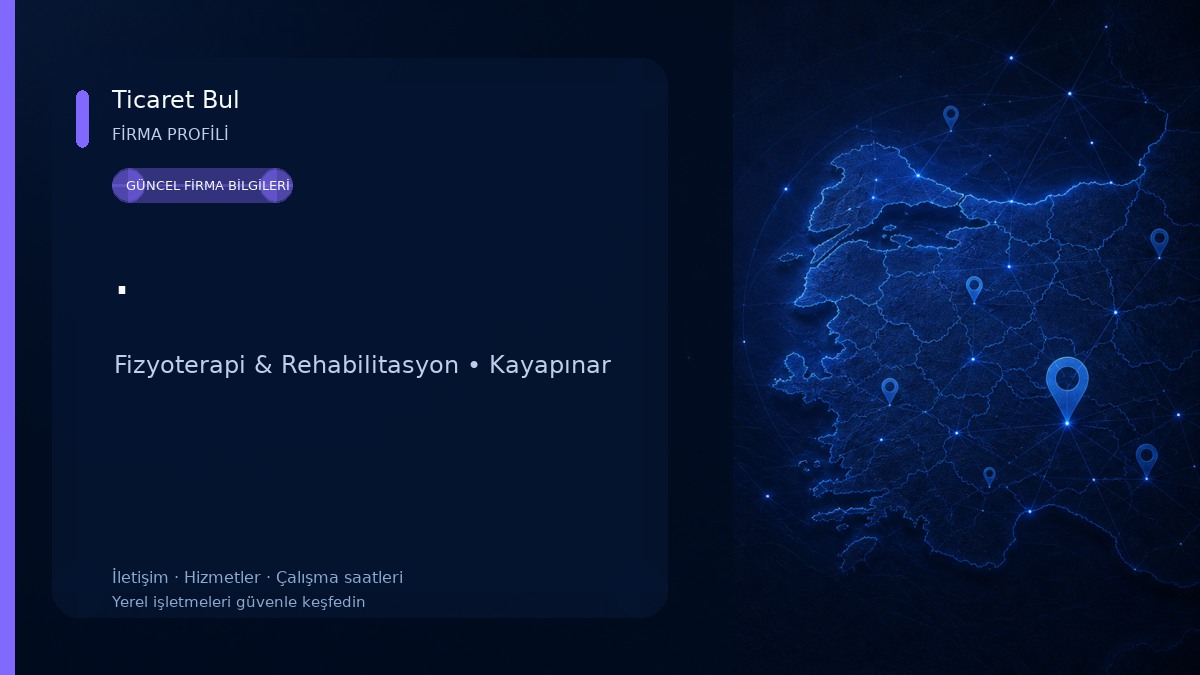 Ticaret Bul
FİRMA PROFİLİ

GÜNCEL FİRMA BİLGİLERİ

.

Fizyoterapi & Rehabilitasyon • Kayapınar

İletişim · Hizmetler · Çalışma saatleri
Yerel işletmeleri güvenle keşfedin